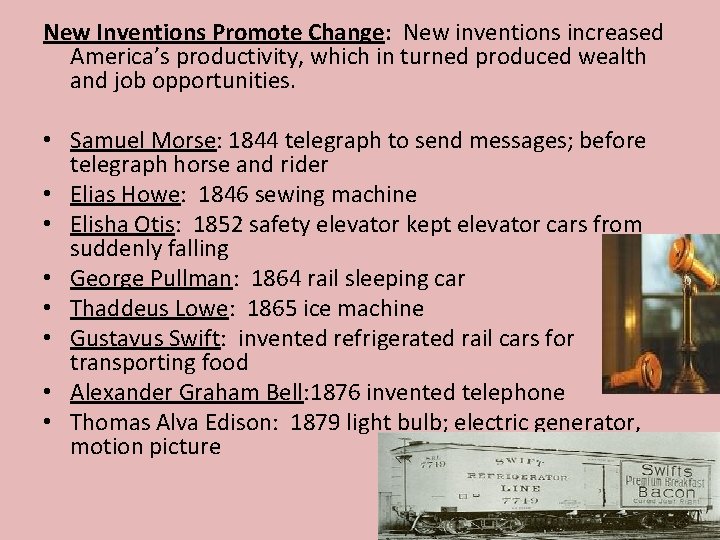 New Inventions Promote Change: New inventions increased America's productivity, which in turned produced wealth and job opportunities.

• Samuel Morse: 1844 telegraph to send messages; before telegraph horse and rider
• Elias Howe: 1846 sewing machine
• Elisha Otis: 1852 safety elevator kept elevator cars from suddenly falling
• George Pullman: 1864 rail sleeping car
• Thaddeus Lowe: 1865 ice machine
• Gustavus Swift: invented refrigerated rail cars for transporting food
• Alexander Graham Bell:1876 invented telephone
• Thomas Alva Edison: 1879 light bulb; electric generator, motion picture

7719
SWIFT
REFRIGERATOR LINE
7719
Swifts Premium Breakfast Bacon
Cured Just Right